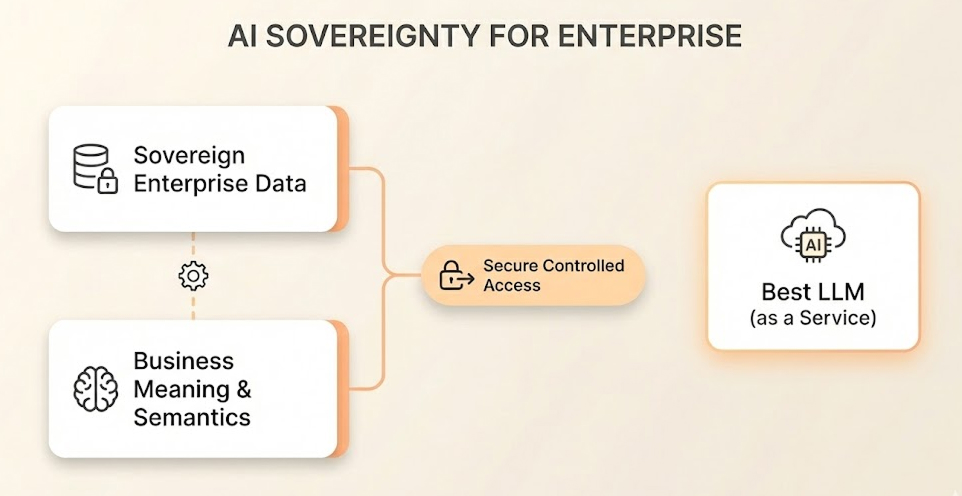 AI SOVEREIGNTY FOR ENTERPRISE

Sovereign Enterprise Data

Business Meaning & Semantics

Secure Controlled Access

AI

Best LLM (as a Service)